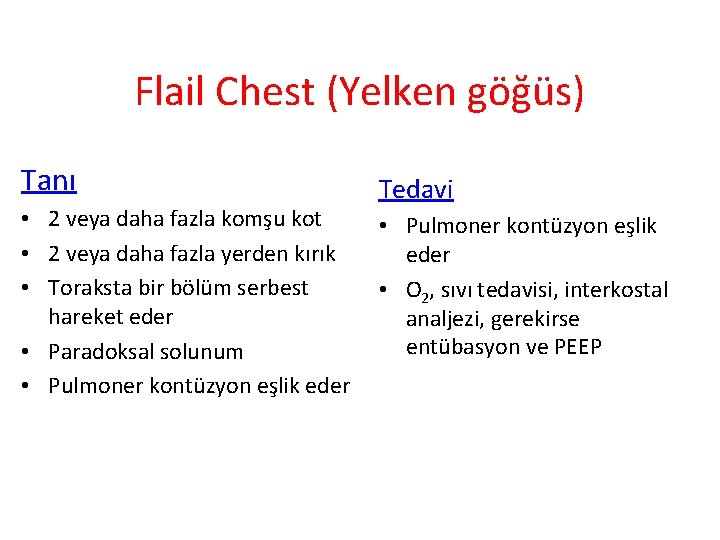 Flail Chest (Yelken göğüs)

Tanı
• 2 veya daha fazla komşu kot
• 2 veya daha fazla yerden kırık
• Toraksta bir bölüm serbest hareket eder
• Paradoksal solunum
• Pulmoner kontüzyon eşlik eder

Tedavi
• Pulmoner kontüzyon eşlik eder
• $O_2$, sıvı tedavisi, interkostal analjezi, gerekirse entübasyon ve PEEP